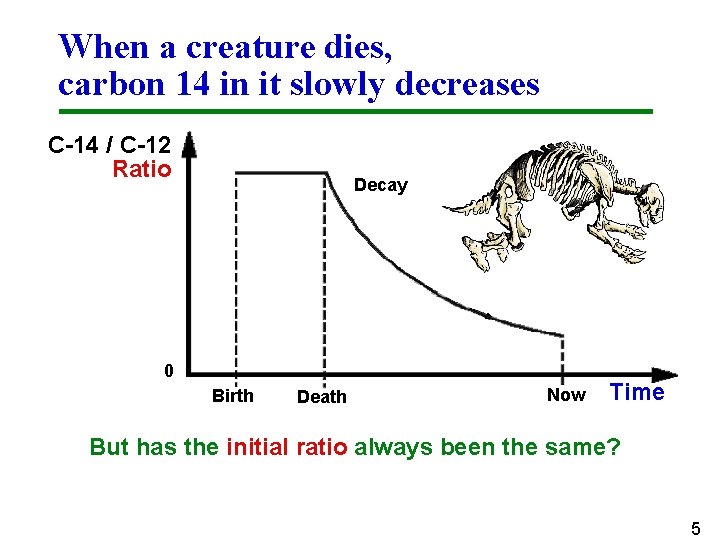 When a creature dies,
carbon 14 in it slowly decreases

C-14 / C-12
Ratio

Decay

0

Birth

Death

Now

Time

But has the initial ratio always been the same?

5